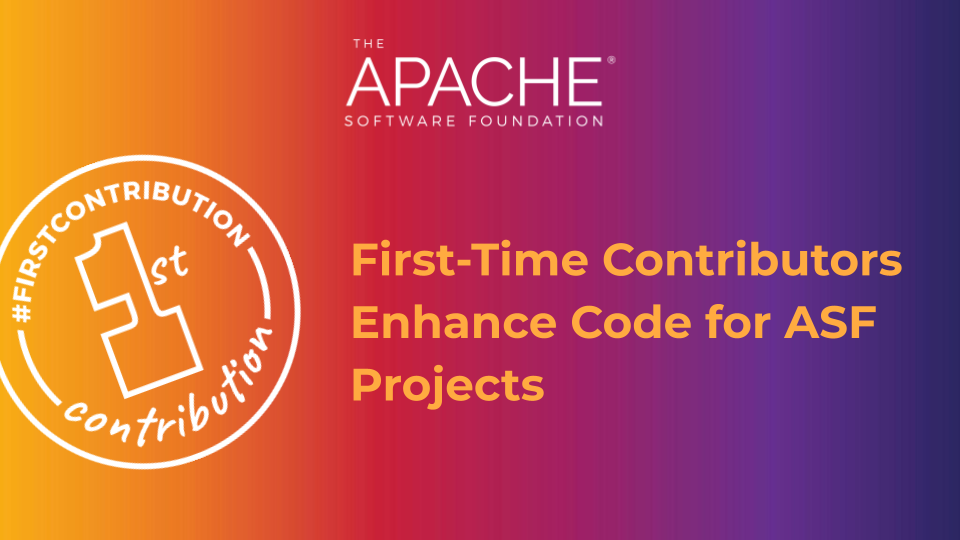 THE
APACHE®
SOFTWARE FOUNDATION

#FIRSTCONTRIBUTION
1st
contribution

First-Time Contributors Enhance Code for ASF Projects